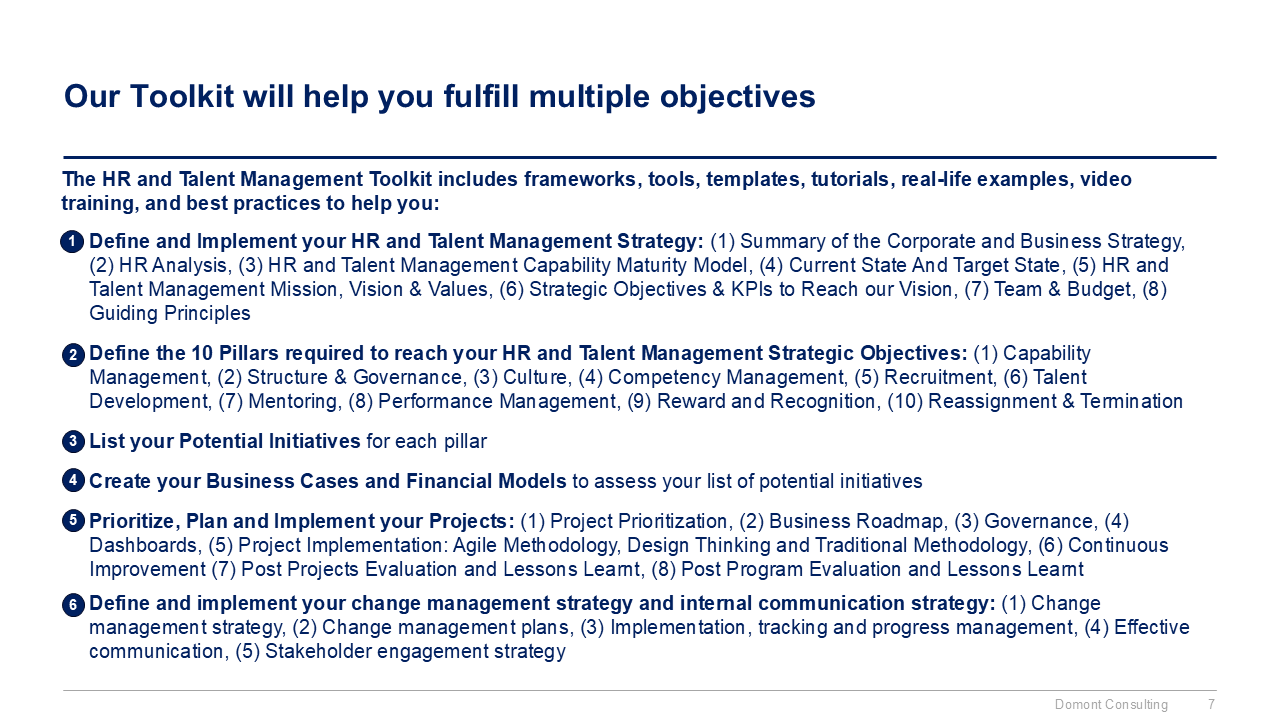 Our Toolkit will help you fulfill multiple objectives

The HR and Talent Management Toolkit includes frameworks, tools, templates, tutorials, real-life examples, video training, and best practices to help you:

1 Define and Implement your HR and Talent Management Strategy: (1) Summary of the Corporate and Business Strategy, (2) HR Analysis, (3) HR and Talent Management Capability Maturity Model, (4) Current State And Target State, (5) HR and Talent Management Mission, Vision & Values, (6) Strategic Objectives & KPIs to Reach our Vision, (7) Team & Budget, (8) Guiding Principles

2 Define the 10 Pillars required to reach your HR and Talent Management Strategic Objectives: (1) Capability Management, (2) Structure & Governance, (3) Culture, (4) Competency Management, (5) Recruitment, (6) Talent Development, (7) Mentoring, (8) Performance Management, (9) Reward and Recognition, (10) Reassignment & Termination

3 List your Potential Initiatives for each pillar

4 Create your Business Cases and Financial Models to assess your list of potential initiatives

5 Prioritize, Plan and Implement your Projects: (1) Project Prioritization, (2) Business Roadmap, (3) Governance, (4) Dashboards, (5) Project Implementation: Agile Methodology, Design Thinking and Traditional Methodology, (6) Continuous Improvement (7) Post Projects Evaluation and Lessons Learnt, (8) Post Program Evaluation and Lessons Learnt

6 Define and implement your change management strategy and internal communication strategy: (1) Change management strategy, (2) Change management plans, (3) Implementation, tracking and progress management, (4) Effective communication, (5) Stakeholder engagement strategy

Domont Consulting 7